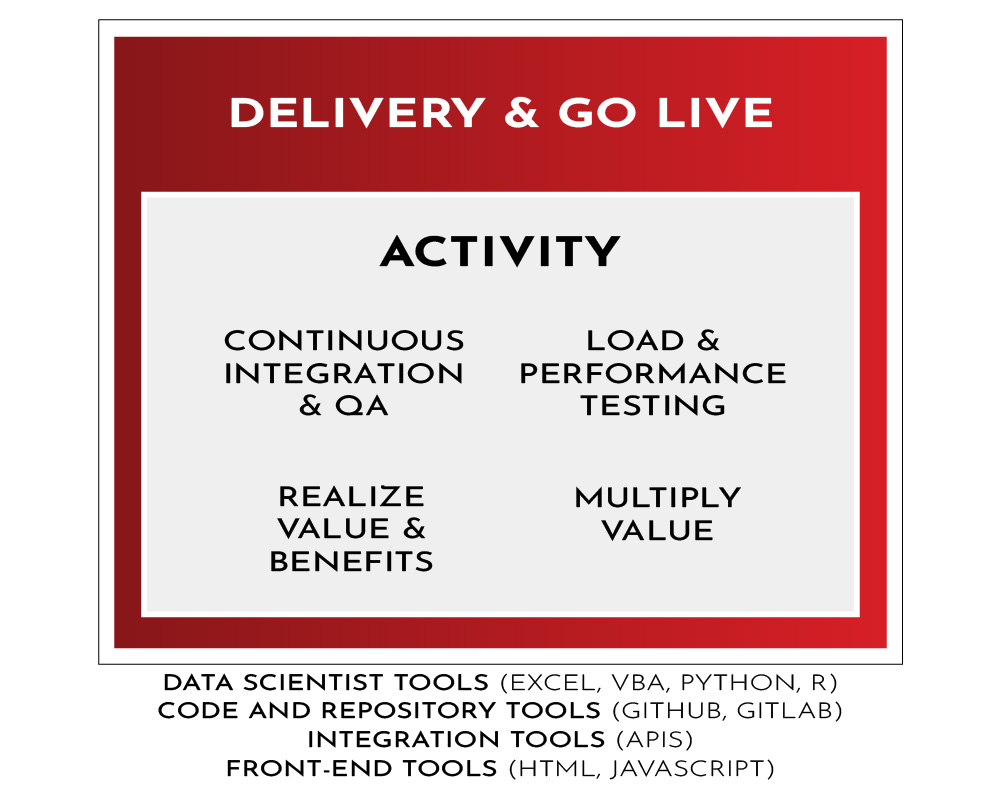 DELIVERY & GO LIVE

ACTIVITY

CONTINUOUS INTEGRATION & QA

LOAD & PERFORMANCE TESTING

REALIZE VALUE & BENEFITS

MULTIPLY VALUE

DATA SCIENTIST TOOLS (EXCEL, VBA, PYTHON, R)
CODE AND REPOSITORY TOOLS (GITHUB, GITLAB)
INTEGRATION TOOLS (APIS)
FRONT-END TOOLS (HTML, JAVASCRIPT)